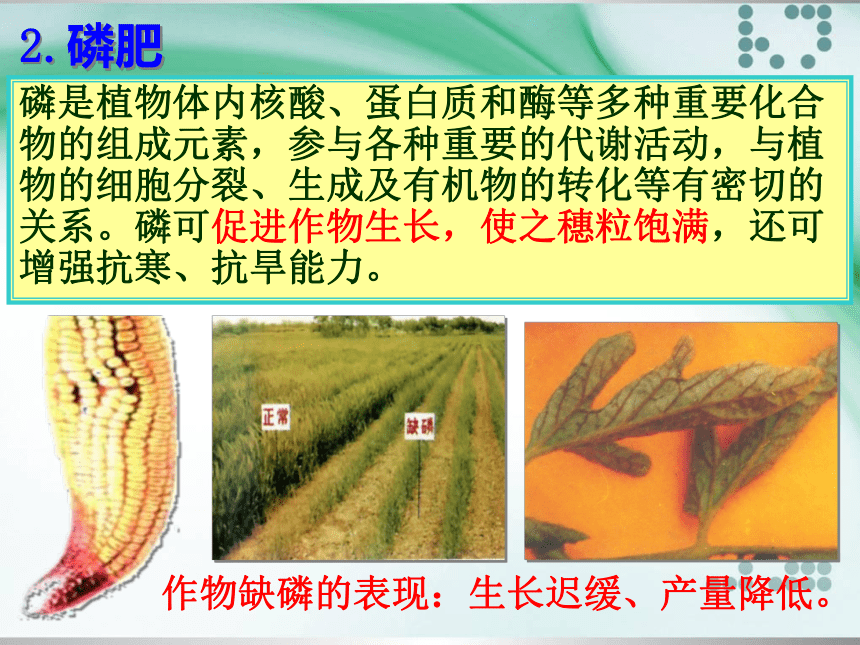 2. 磷肥

磷是植物体内核酸、蛋白质和酶等多种重要化合物的组成元素，参与各种重要的代谢活动，与植物的细胞分裂、生成及有机物的转化等有密切的关系。磷可促进作物生长，使之穗粒饱满，还可增强抗寒、抗旱能力。

正常

缺磷

作物缺磷的表现：生长迟缓、产量降低。